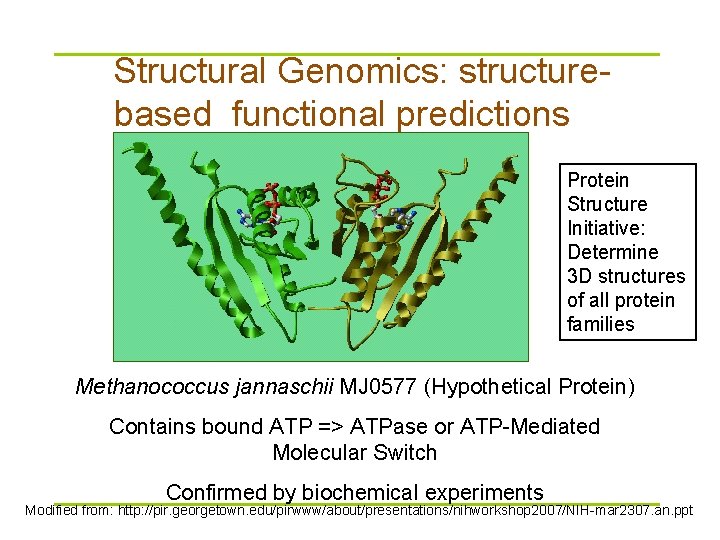 Structural Genomics: structure-based functional predictions

Protein Structure Initiative: Determine 3D structures of all protein families

Methanococcus jannaschii MJ0577 (Hypothetical Protein)

Contains bound ATP => ATPase or ATP-Mediated Molecular Switch

Confirmed by biochemical experiments

Modified from: http://pir.georgetown.edu/pirwww/about/presentations/nihworkshop2007/NIH-mar2307.an.ppt